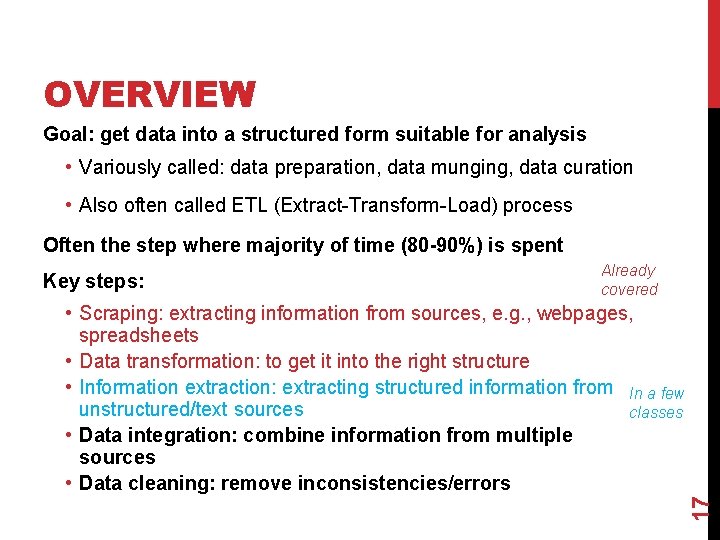 OVERVIEW

Goal: get data into a structured form suitable for analysis

• Variously called: data preparation, data munging, data curation

• Also often called ETL (Extract-Transform-Load) process

Often the step where majority of time (80-90%) is spent

Key steps:

Already covered

• Scraping: extracting information from sources, e.g., webpages, spreadsheets
• Data transformation: to get it into the right structure
• Information extraction: extracting structured information from unstructured/text sources

In a few classes

• Data integration: combine information from multiple sources
• Data cleaning: remove inconsistencies/errors

17